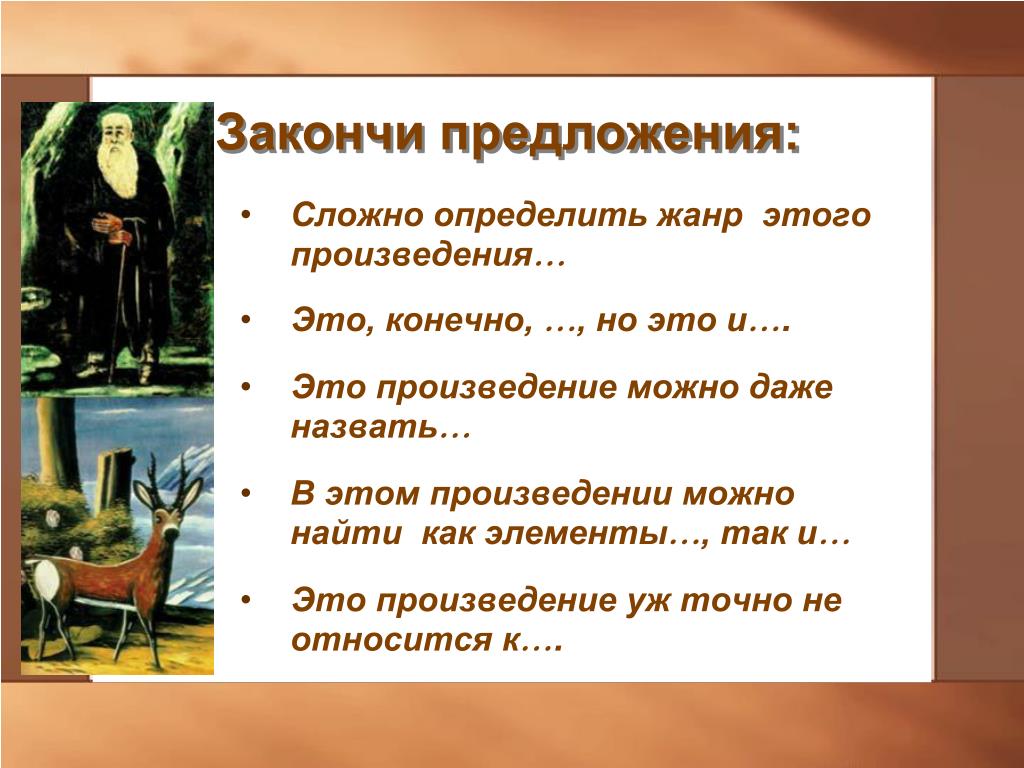 Закончи предложения:

• Сложно определить жанр этого произведения…

• Это, конечно, …, но это и….

• Это произведение можно даже назвать…

• В этом произведении можно найти как элементы…, так и…

• Это произведение уж точно не относится к….